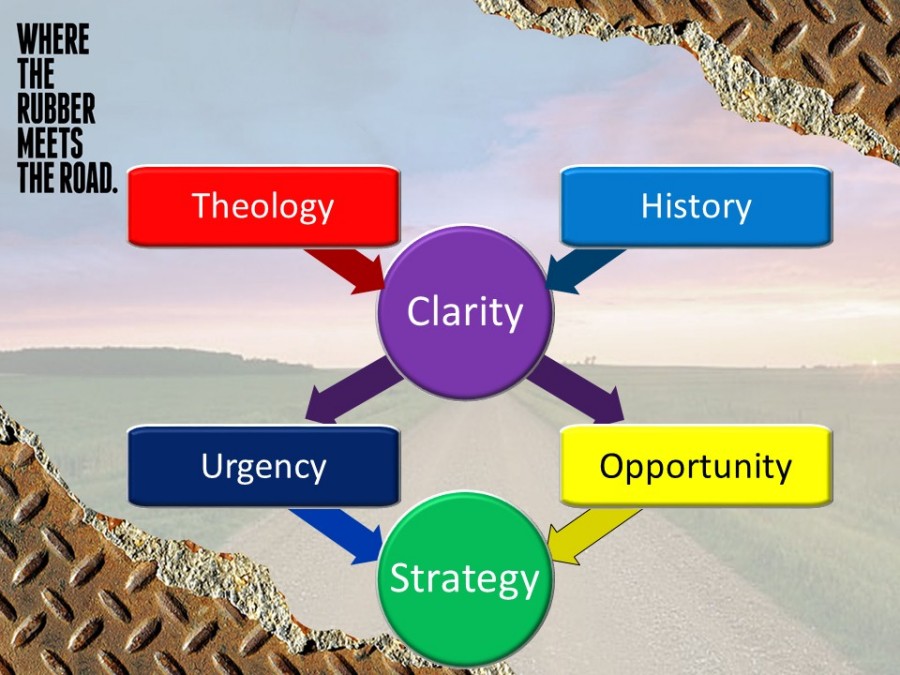 WHERE THE RUBBER MEETS THE ROAD.

Theology

History

Clarity

Urgency

Opportunity

Strategy